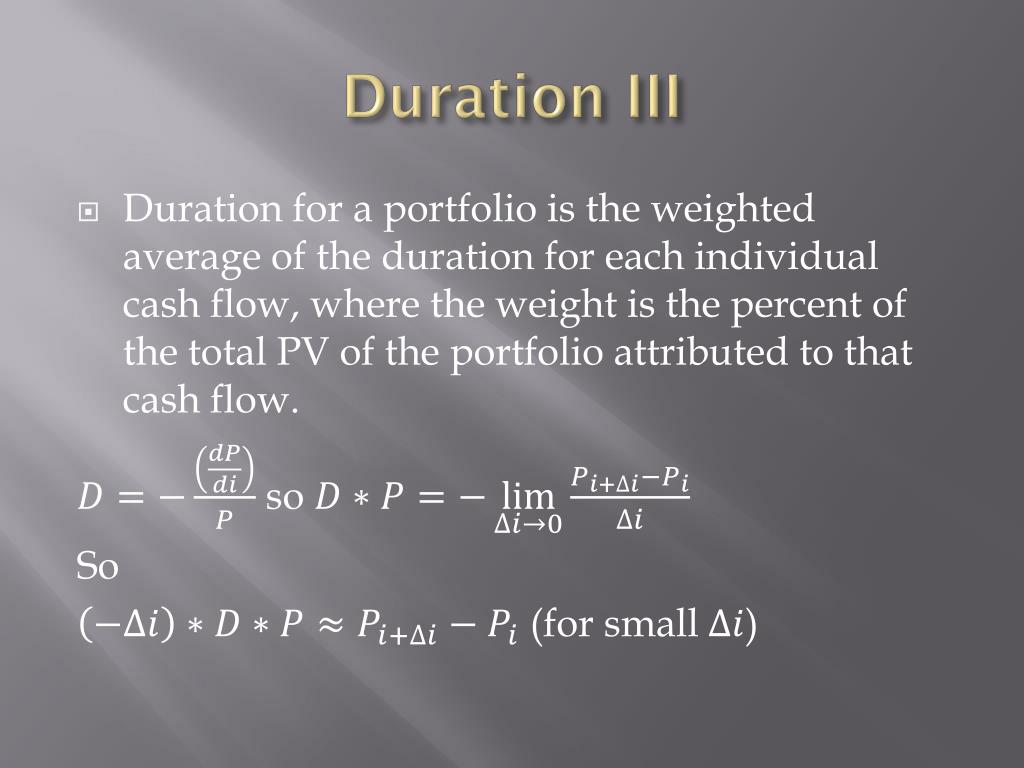 Duration III

Duration for a portfolio is the weighted average of the duration for each individual cash flow, where the weight is the percent of the total PV of the portfolio attributed to that cash flow.

$D = -\frac{\left(\frac{dP}{di}\right)}{P}$ so $D * P = -\lim_{\Delta i \to 0} \frac{P_{i+\Delta i} - P_i}{\Delta i}$

So

$(-\Delta i) * D * P \approx P_{i+\Delta i} - P_i$ (for small $\Delta i$)